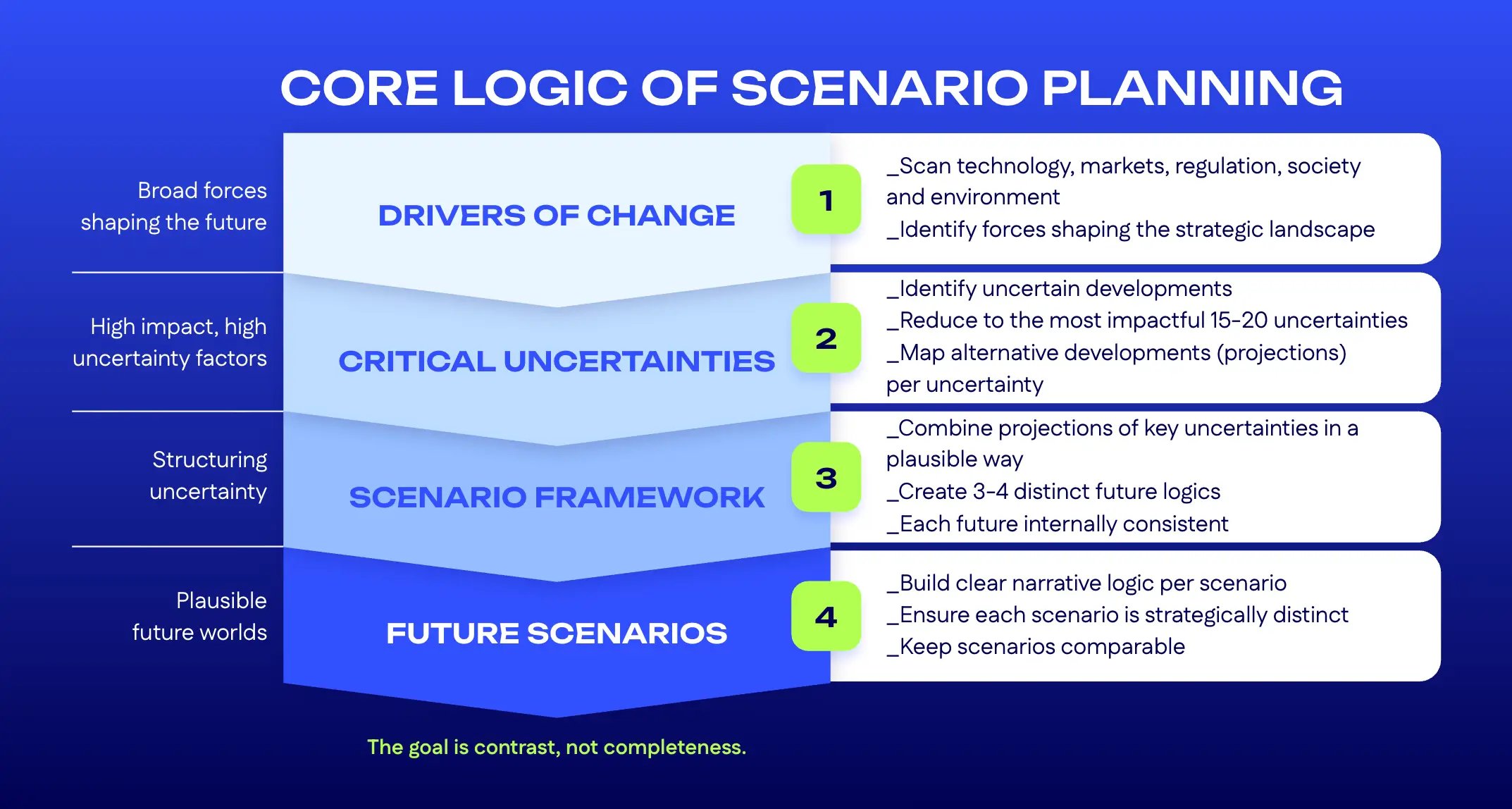 CORE LOGIC OF SCENARIO PLANNING

Broad forces shaping the future

DRIVERS OF CHANGE

1

_Scan technology, markets, regulation, society and environment
_Identify forces shaping the strategic landscape

High impact, high uncertainty factors

CRITICAL UNCERTAINTIES

2

_Identify uncertain developments
_Reduce to the most impactful 15-20 uncertainties
_Map alternative developments (projections) per uncertainty

Structuring uncertainty

SCENARIO FRAMEWORK

3

_Combine projections of key uncertainties in a plausible way
_Create 3-4 distinct future logics
_Each future internally consistent

Plausible future worlds

FUTURE SCENARIOS

4

_Build clear narrative logic per scenario
_Ensure each scenario is strategically distinct
_Keep scenarios comparable

The goal is contrast, not completeness.